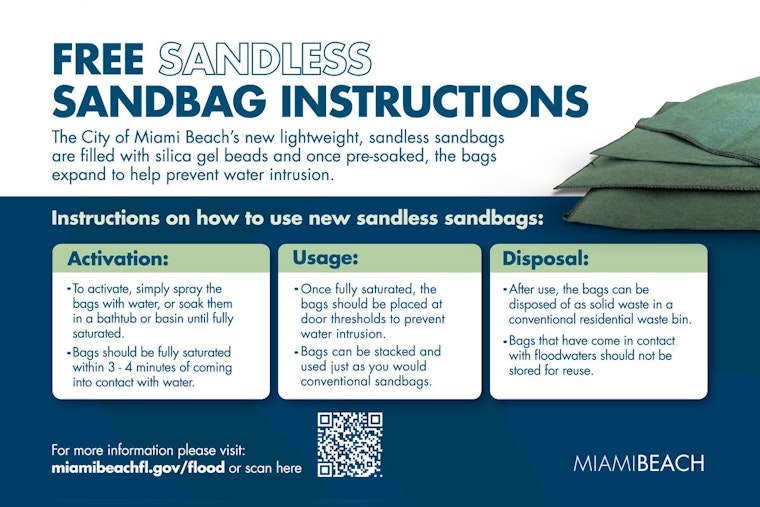 FREE SANDLESS SANDBAG INSTRUCTIONS

The City of Miami Beach's new lightweight, sandless sandbags are filled with silica gel beads and once pre-soaked, the bags expand to help prevent water intrusion.

Instructions on how to use new sandless sandbags:

Activation:

• To activate, simply spray the bags with water, or soak them in a bathtub or basin until fully saturated.

• Bags should be fully saturated within 3 - 4 minutes of coming into contact with water.

Usage:

• Once fully saturated, the bags should be placed at door thresholds to prevent water intrusion.

• Bags can be stacked and used just as you would conventional sandbags.

Disposal:

• After use, the bags can be disposed of as solid waste in a conventional residential waste bin.

• Bags that have come in contact with floodwaters should not be stored for reuse.

For more information please visit:
miamibeachfl.gov/flood or scan here

MIAMIBEACH